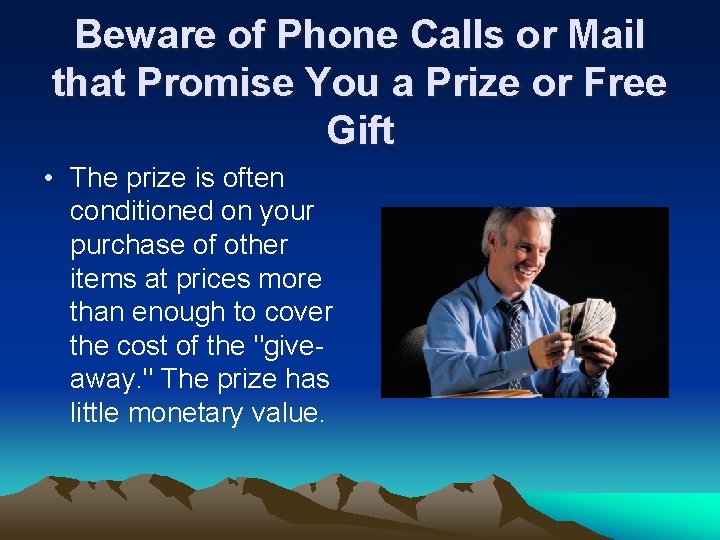 Beware of Phone Calls or Mail that Promise You a Prize or Free Gift

• The prize is often conditioned on your purchase of other items at prices more than enough to cover the cost of the "give-away." The prize has little monetary value.